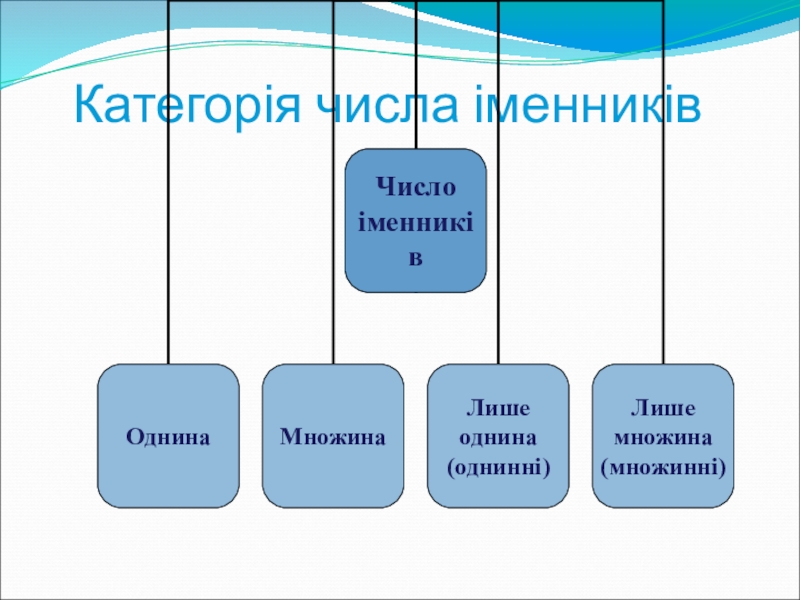 Категорія числа іменників

Число іменників

Однина

Множина

Лише однина (однинні)

Лише множина (множинні)